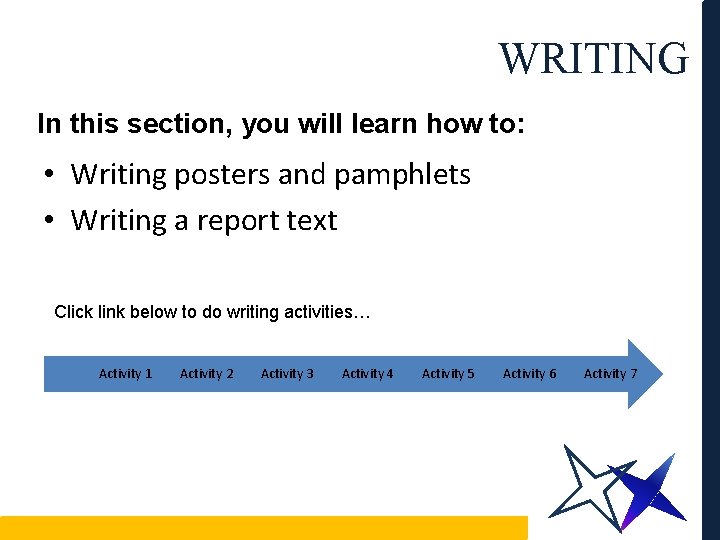 WRITING

In this section, you will learn how to:

• Writing posters and pamphlets
• Writing a report text

Click link below to do writing activities…

Activity 1 Activity 2 Activity 3 Activity 4 Activity 5 Activity 6 Activity 7